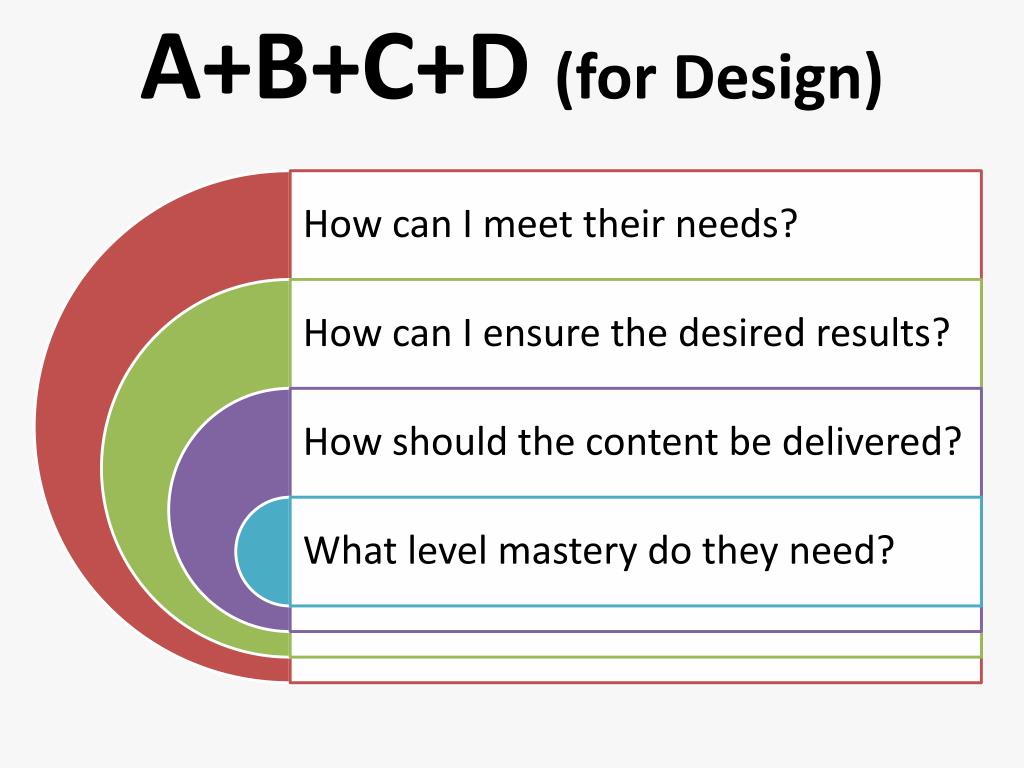 A+B+C+D (for Design)

How can I meet their needs?

How can I ensure the desired results?

How should the content be delivered?

What level mastery do they need?